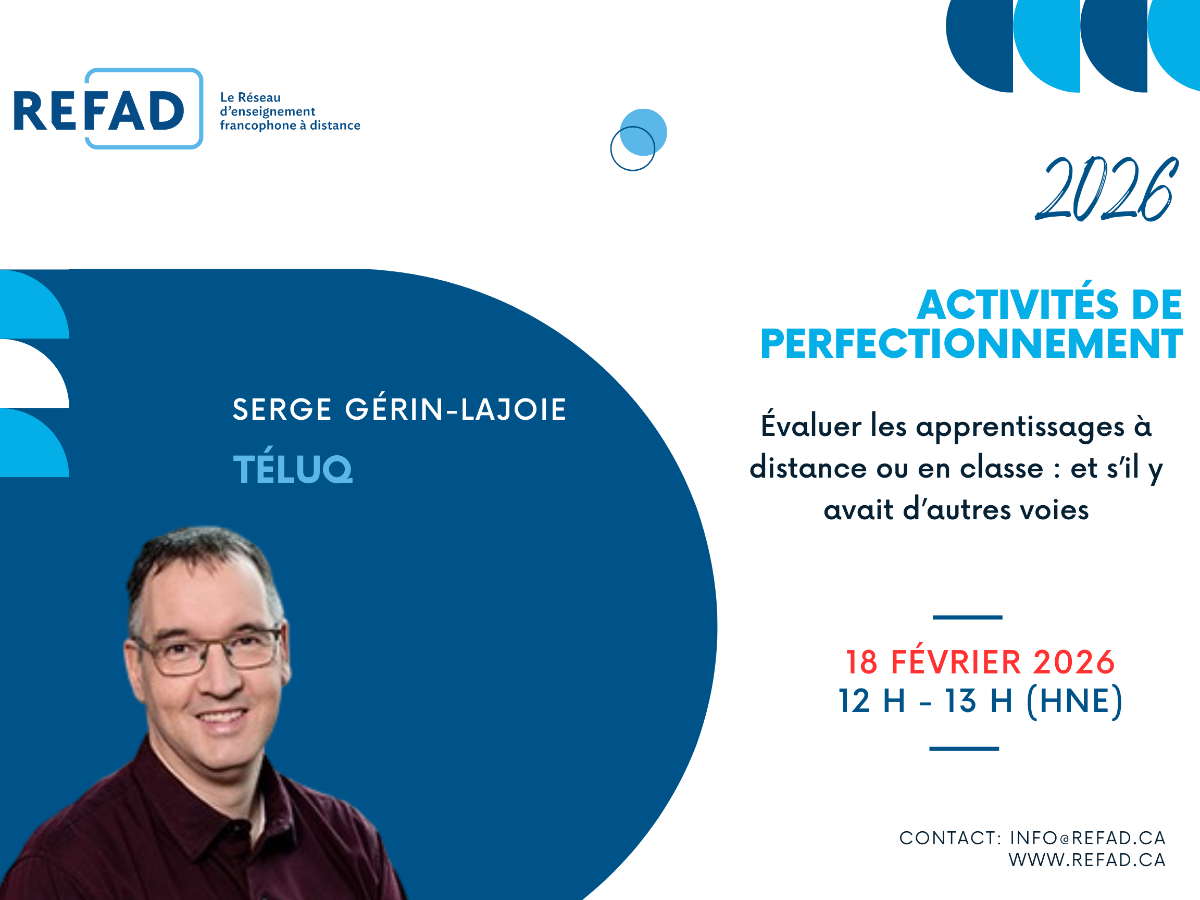 REFAD
Le Réseau d'enseignement francophone à distance

2026

ACTIVITÉS DE PERFECTIONNEMENT

SERGE GÉRIN-LAJOIE
TÉLUQ

Évaluer les apprentissages à distance ou en classe : et s'il y avait d'autres voies

18 FÉVRIER 2026
12 H - 13 H (HNE)

CONTACT: INFO@REFAD.CA
WWW.REFAD.CA